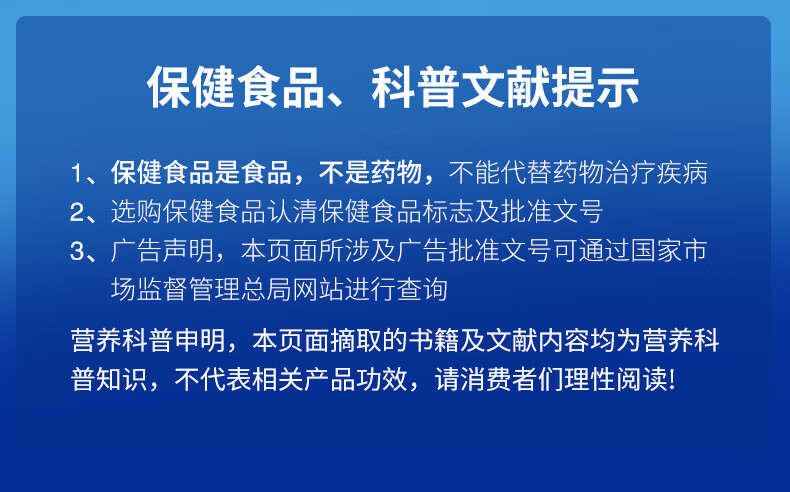 保健食品、科普文献提示

1、保健食品是食品，不是药物，不能代替药物治疗疾病
2、选购保健食品认清保健食品标志及批准文号
3、广告声明，本页面所涉及广告批准文号可通过国家市场监督管理总局网站进行查询

营养科普申明，本页面摘取的书籍及文献内容均为营养科普知识，不代表相关产品功效，请消费者们理性阅读!